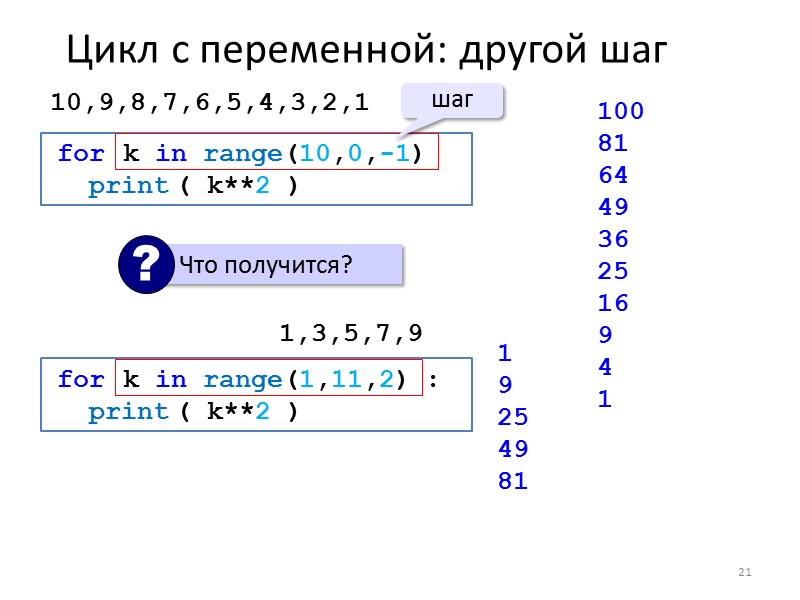 Цикл с переменной: другой шаг

10,9,8,7,6,5,4,3,2,1

шаг

for k in range(10,0,-1)
  print ( k**2 )

100
81
64
49
36
25
16
9
4
1

?

Что получится?

1,3,5,7,9

for k in range(1,11,2) :
  print ( k**2 )

1
9
25
49
81

21